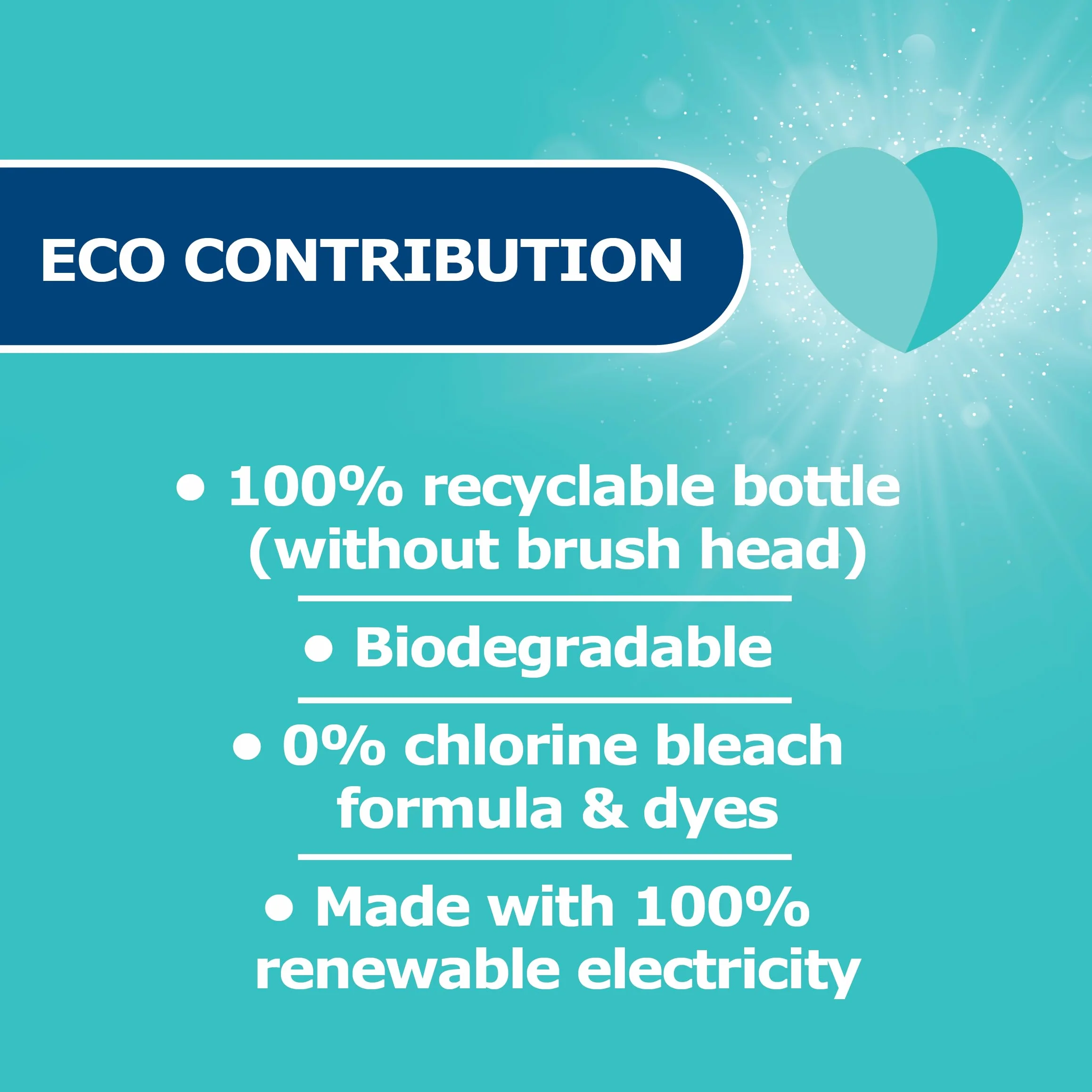 ECO CONTRIBUTION

• 100% recyclable bottle (without brush head)

• Biodegradable

• 0% chlorine bleach formula & dyes

• Made with 100% renewable electricity